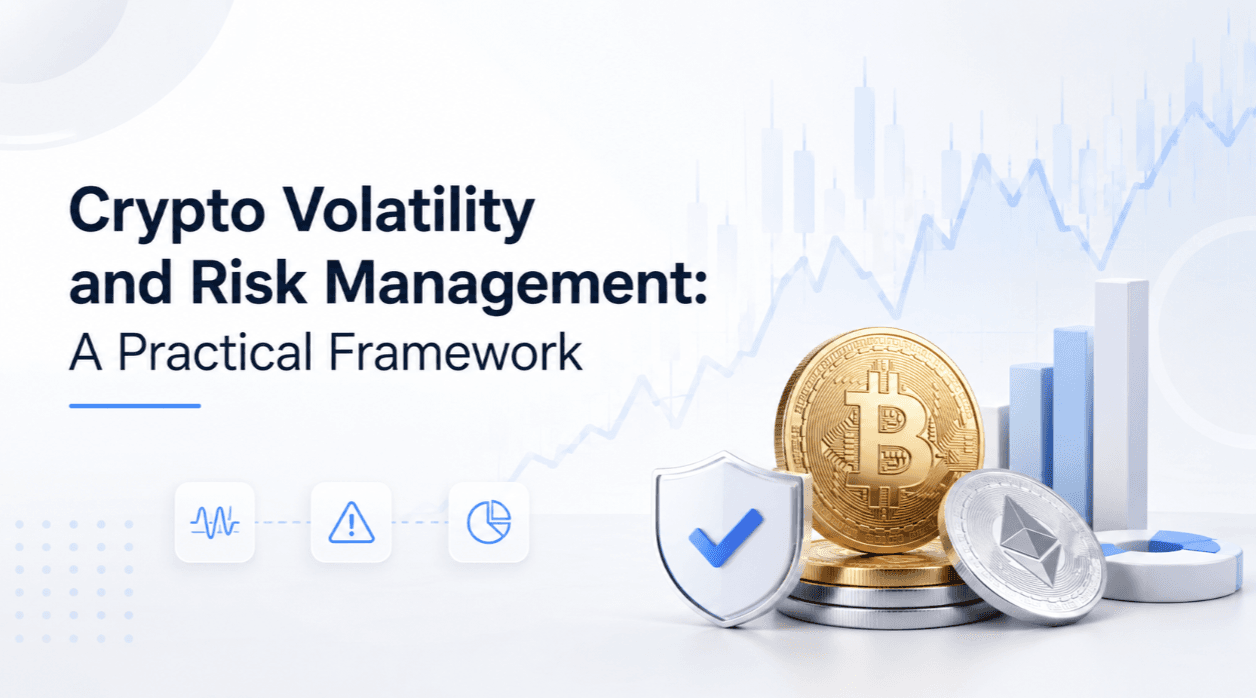 Crypto Volatility and Risk Management: A Practical Framework